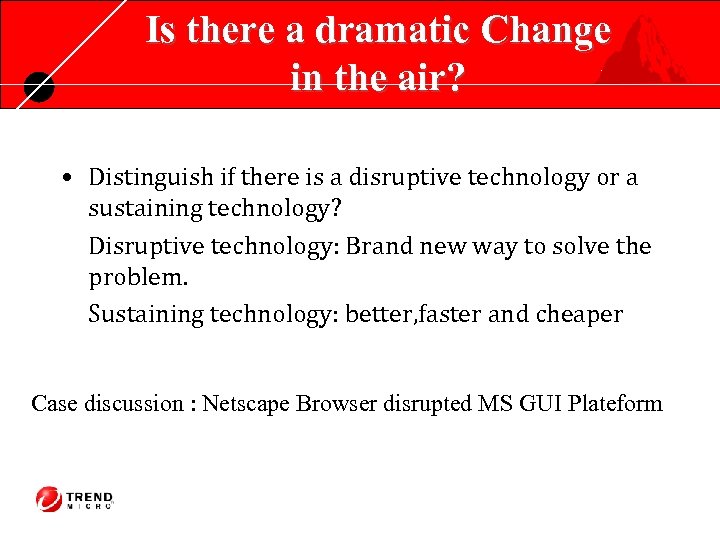 Is there a dramatic Change in the air?

• Distinguish if there is a disruptive technology or a sustaining technology?

Disruptive technology: Brand new way to solve the problem.

Sustaining technology: better,faster and cheaper

Case discussion : Netscape Browser disrupted MS GUI Plateform

TREND MICRO